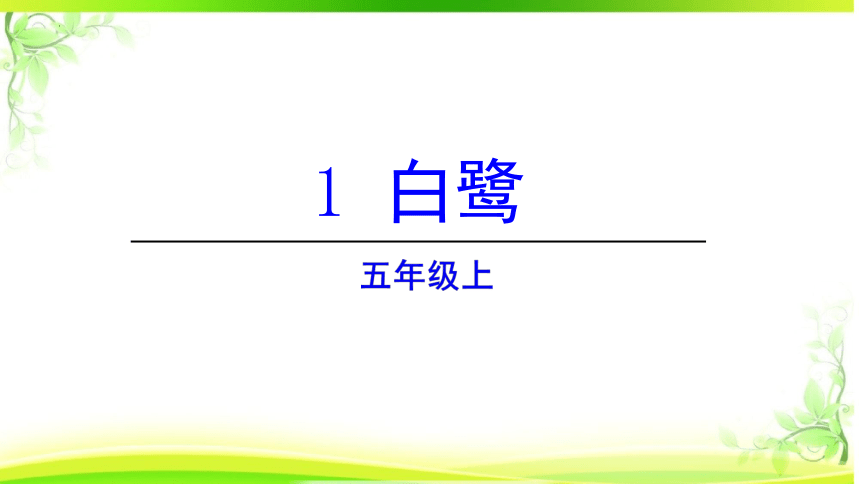 1 白鹭

五年级上